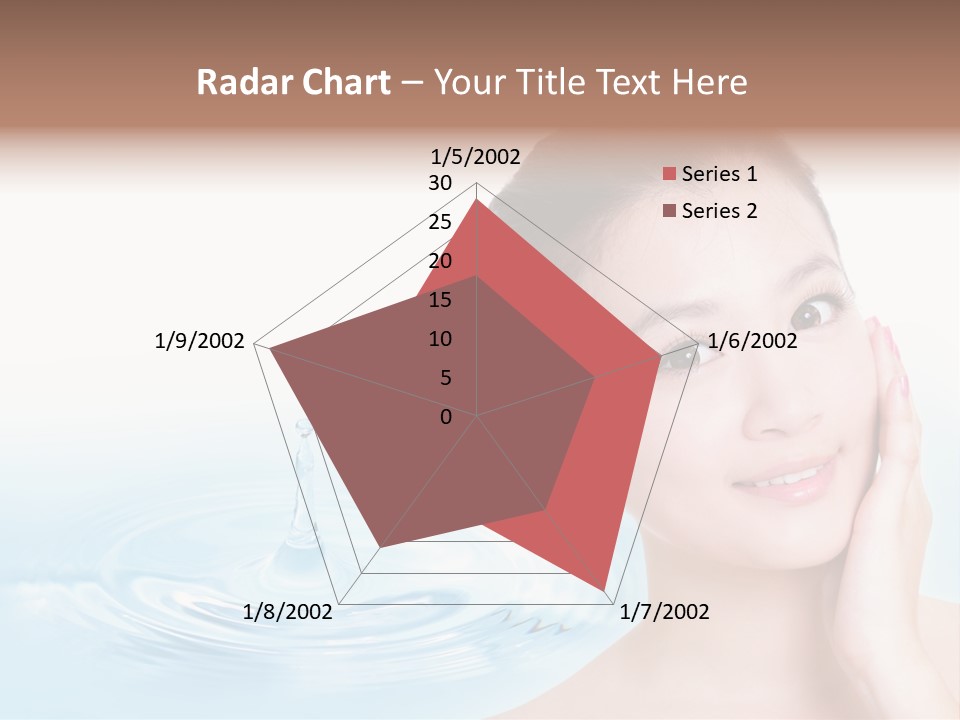 Radar Chart – Your Title Text Here

1/5/2002
30
25
20
15
10
5
0
1/6/2002
1/7/2002
1/8/2002
1/9/2002

Series 1
Series 2